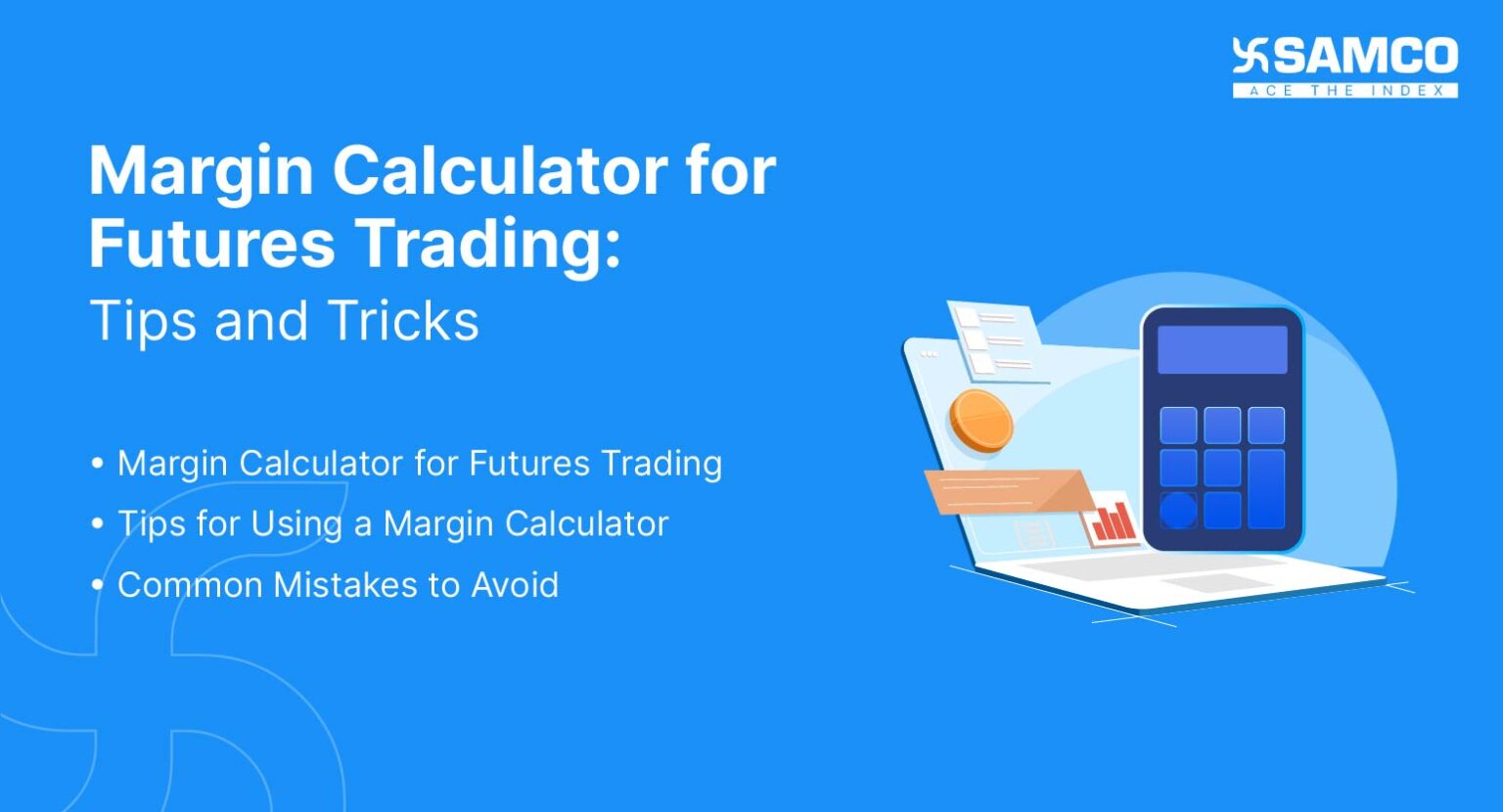 SAMCO
ACE THE INDEX

Margin Calculator for Futures Trading:
Tips and Tricks

• Margin Calculator for Futures Trading
• Tips for Using a Margin Calculator
• Common Mistakes to Avoid